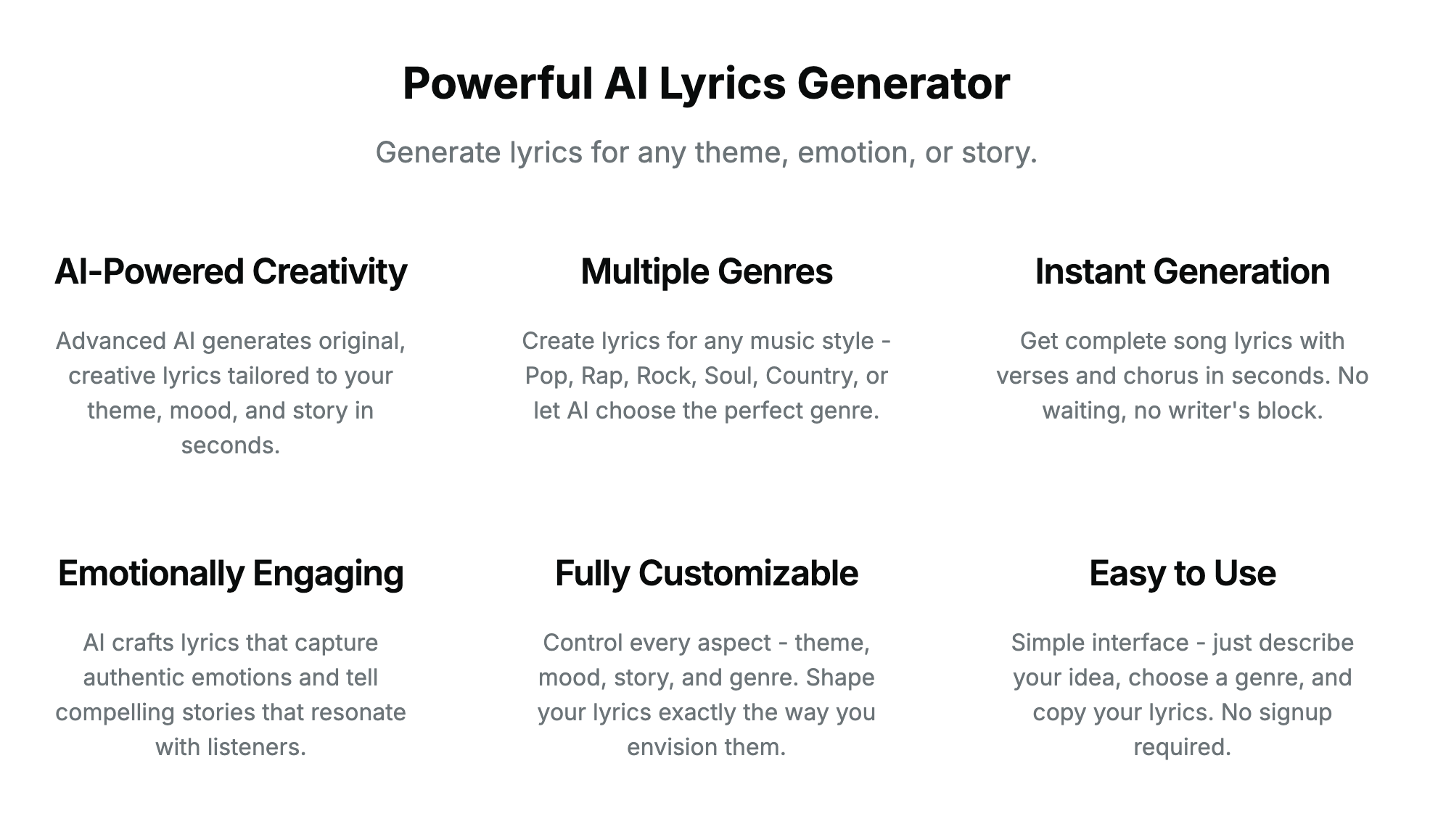 Powerful AI Lyrics Generator

Generate lyrics for any theme, emotion, or story.

AI-Powered Creativity

Advanced AI generates original, creative lyrics tailored to your theme, mood, and story in seconds.

Multiple Genres

Create lyrics for any music style - Pop, Rap, Rock, Soul, Country, or let AI choose the perfect genre.

Instant Generation

Get complete song lyrics with verses and chorus in seconds. No waiting, no writer's block.

Emotionally Engaging

AI crafts lyrics that capture authentic emotions and tell compelling stories that resonate with listeners.

Fully Customizable

Control every aspect - theme, mood, story, and genre. Shape your lyrics exactly the way you envision them.

Easy to Use

Simple interface - just describe your idea, choose a genre, and copy your lyrics. No signup required.